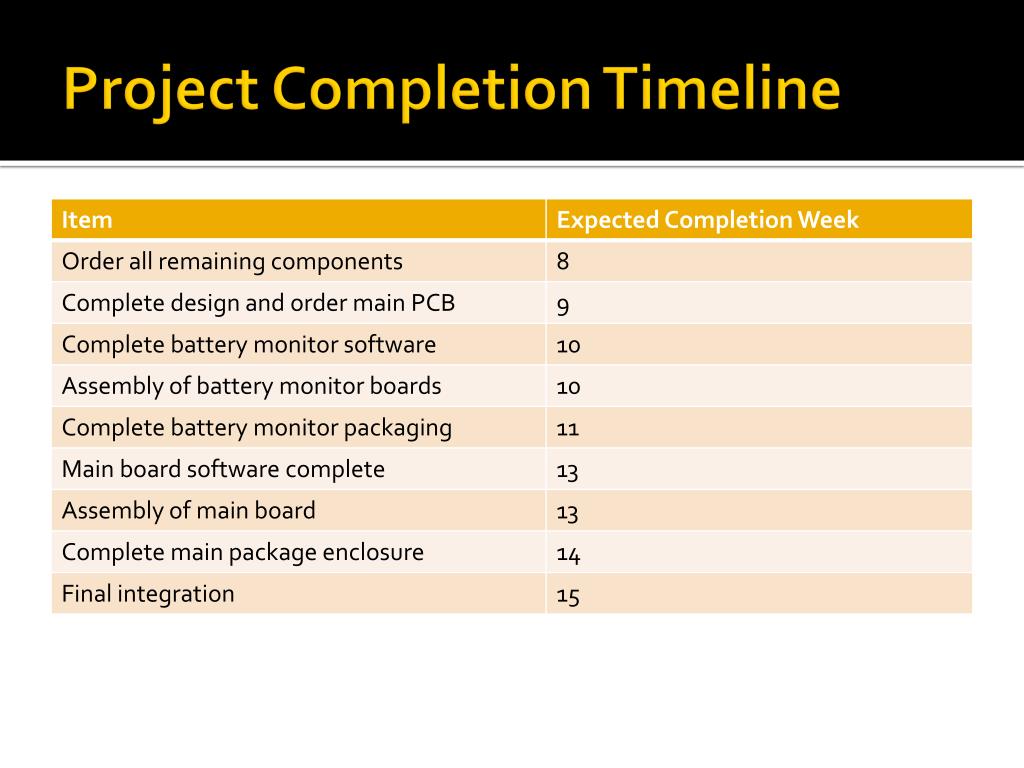 Project Completion Timeline

| Item | Expected Completion Week |
|---|---|
| Order all remaining components | 8 |
| Complete design and order main PCB | 9 |
| Complete battery monitor software | 10 |
| Assembly of battery monitor boards | 10 |
| Complete battery monitor packaging | 11 |
| Main board software complete | 13 |
| Assembly of main board | 13 |
| Complete main package enclosure | 14 |
| Final integration | 15 |